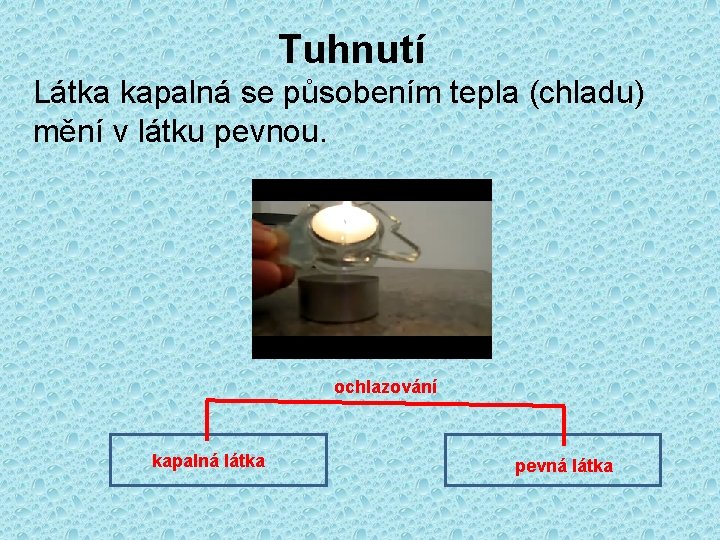 Tuhnutí

Látka kapalná se působením tepla (chladu) mění v látku pevnou.

ochlazování

kapalná látka

pevná látka